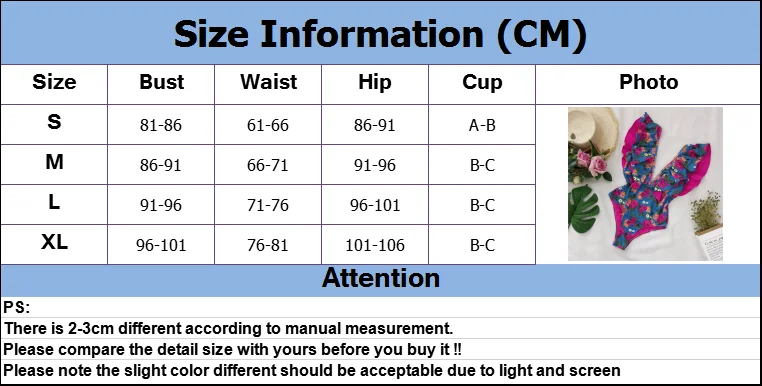 Size Information (CM)

| Size | Bust | Waist | Hip | Cup | Photo |
|---|---|---|---|---|---|
| S | 81-86 | 61-66 | 86-91 | A-B | |
| M | 86-91 | 66-71 | 91-96 | B-C | |
| L | 91-96 | 71-76 | 96-101 | B-C | |
| XL | 96-101 | 76-81 | 101-106 | B-C | |

Attention

PS:

There is 2-3cm different according to manual measurement.

Please compare the detail size with yours before you buy it !!

Please note the slight color different should be acceptable due to light and screen